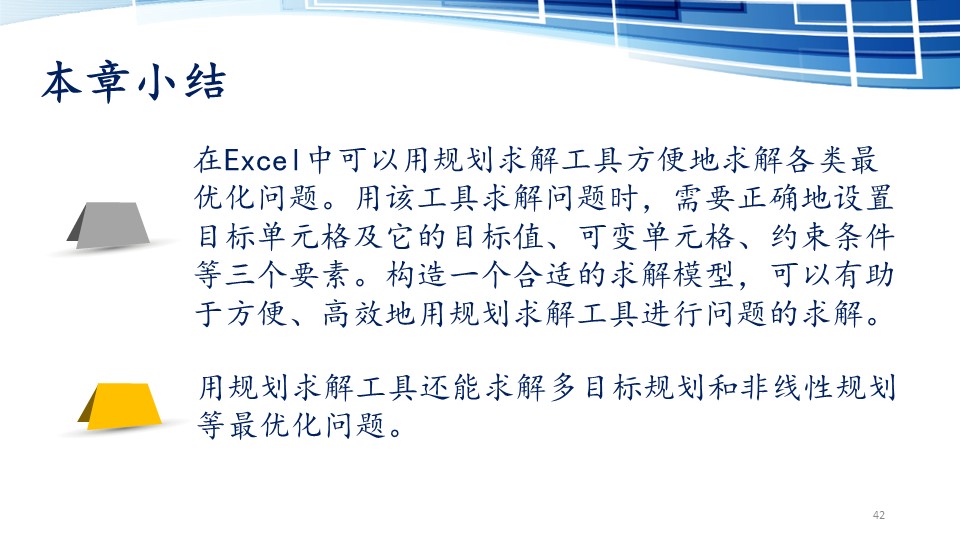 本章小结

在Excel中可以用规划求解工具方便地求解各类最优化问题。用该工具求解问题时，需要正确地设置目标单元格及它的目标值、可变单元格、约束条件等三个要素。构造一个合适的求解模型，可以有助于方便、高效地用规划求解工具进行问题的求解。

用规划求解工具还能求解多目标规划和非线性规划等最优化问题。

42